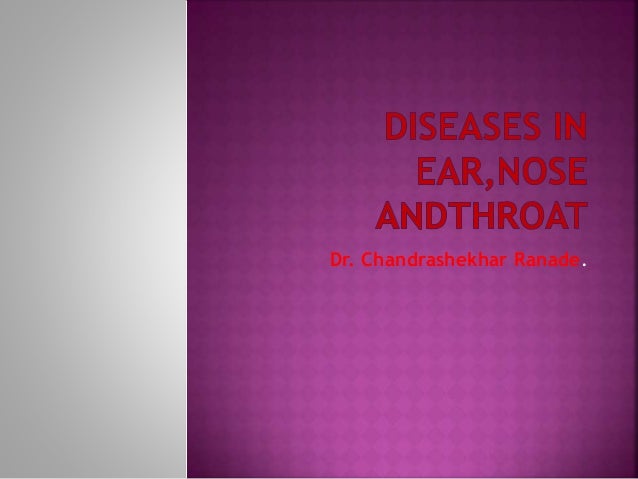 DISEASES IN EAR,NOSE ANDTHROAT

Dr. Chandrashekhar Ranade.